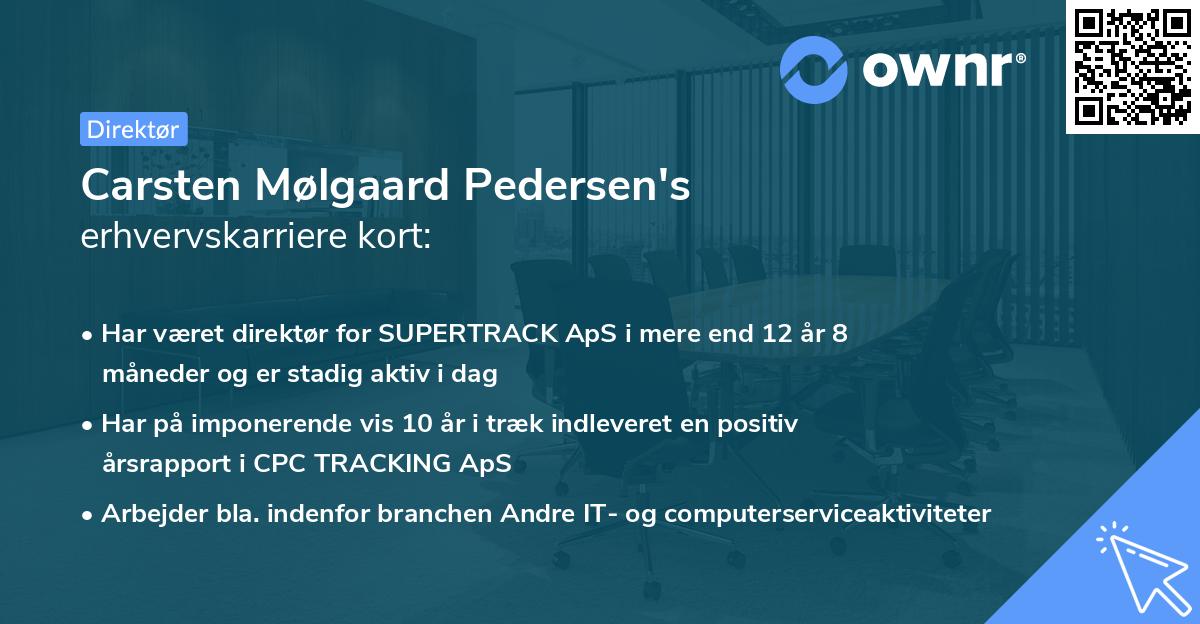 ownr®

Direktør

Carsten Mølgaard Pedersen's erhvervskarriere kort:

• Har været direktør for SUPERTRACK ApS i mere end 12 år 8 måneder og er stadig aktiv i dag

• Har på imponerende vis 10 år i træk indleveret en positiv årsrapport i CPC TRACKING ApS

• Arbejder bla. indenfor branchen Andre IT- og computerserviceaktiviteter